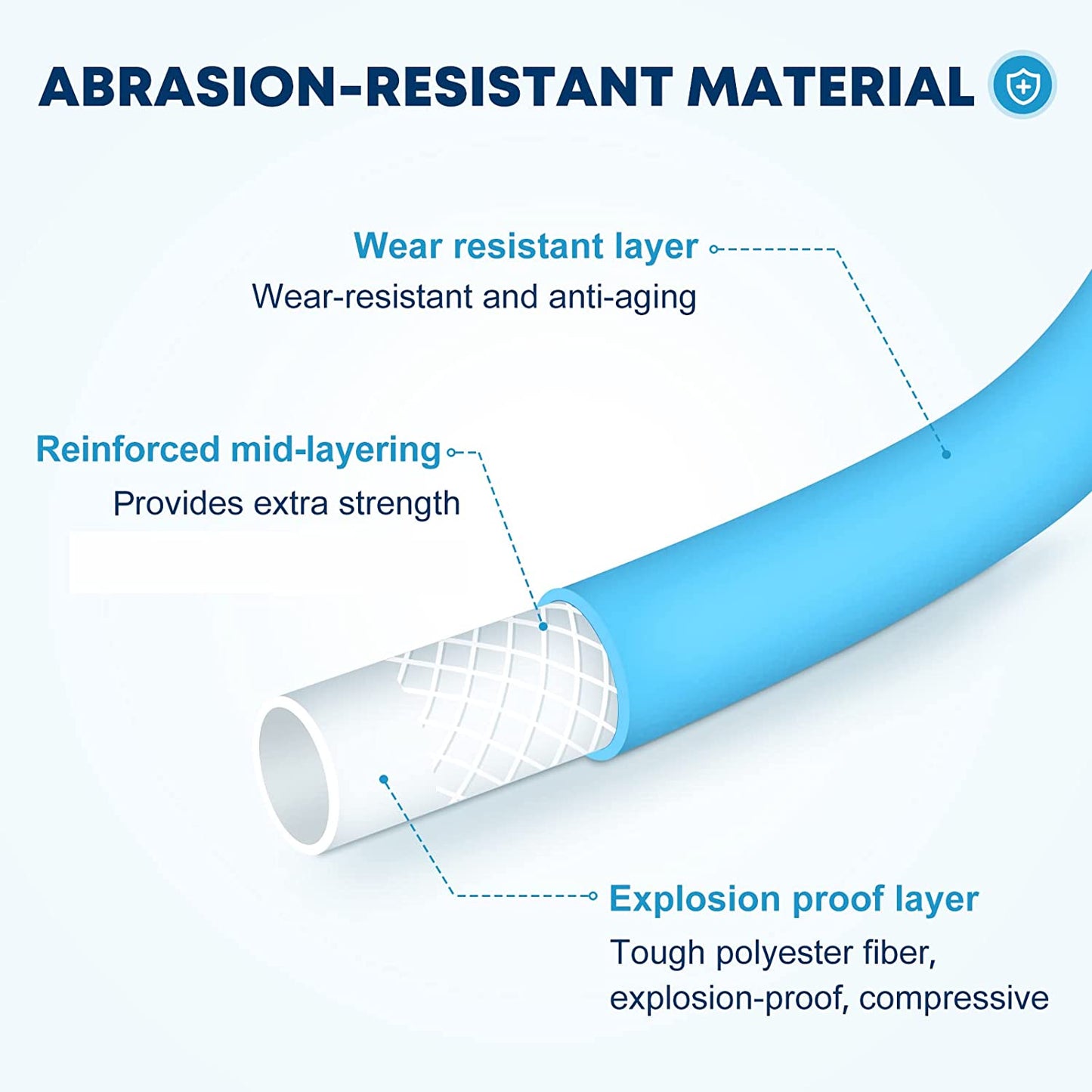 ABRASION-RESISTANT MATERIAL

Wear resistant layer
Wear-resistant and anti-aging

Reinforced mid-layering
Provides extra strength

Explosion proof layer
Tough polyester fiber, explosion-proof, compressive